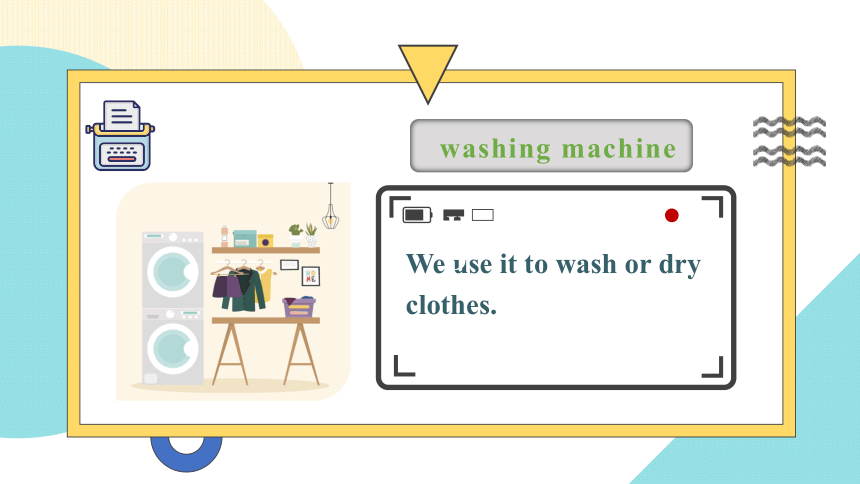 washing machine

We use it to wash or dry clothes.